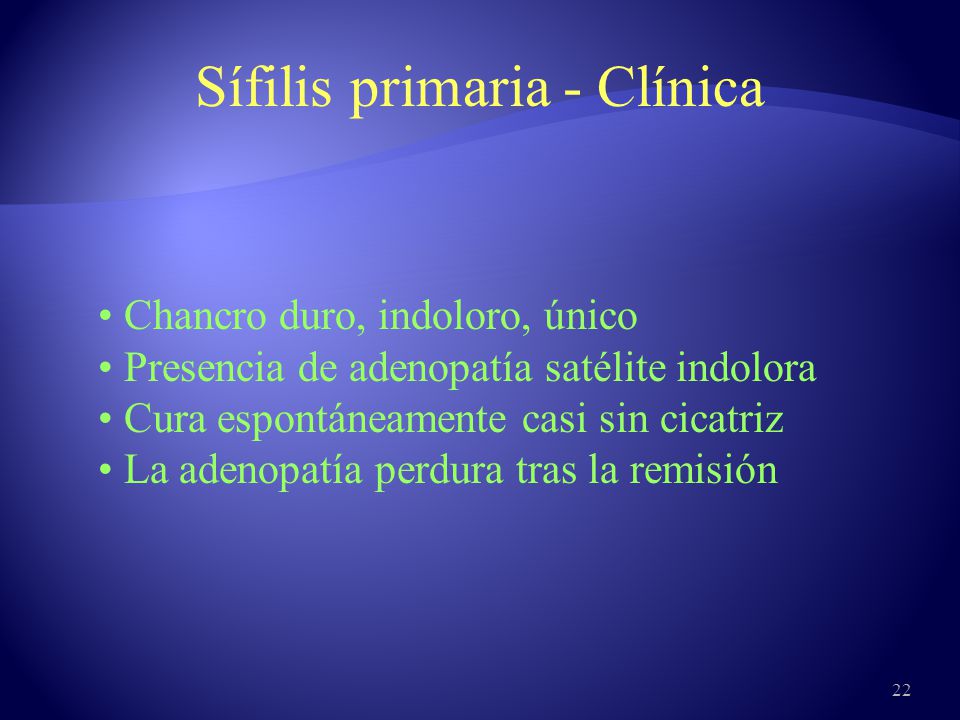 Sífilis primaria - Clínica

• Chancro duro, indoloro, único
• Presencia de adenopatía satélite indolora
• Cura espontáneamente casi sin cicatriz
• La adenopatía perdura tras la remisión

22